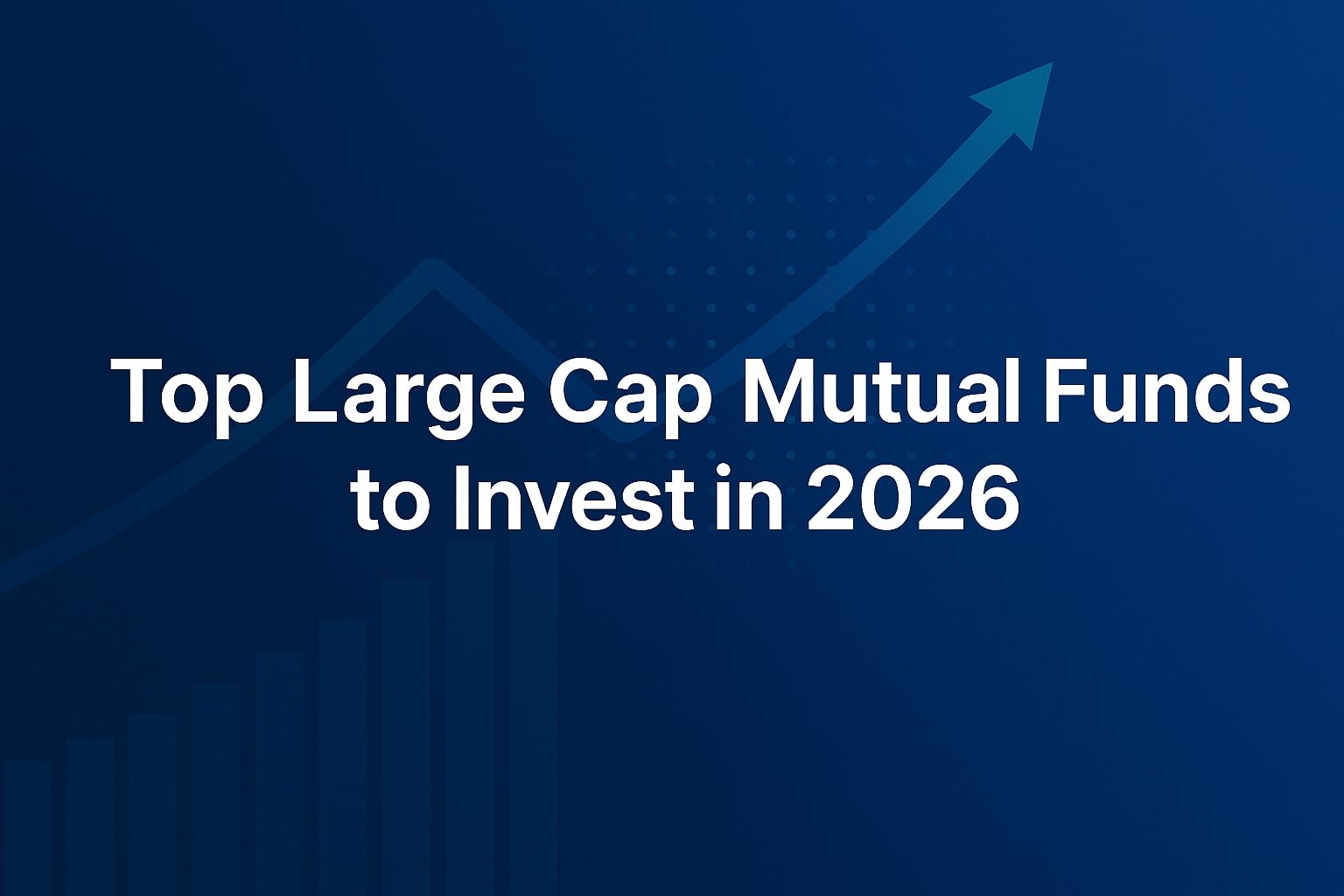 Top Large Cap Mutual Funds to Invest in 2026